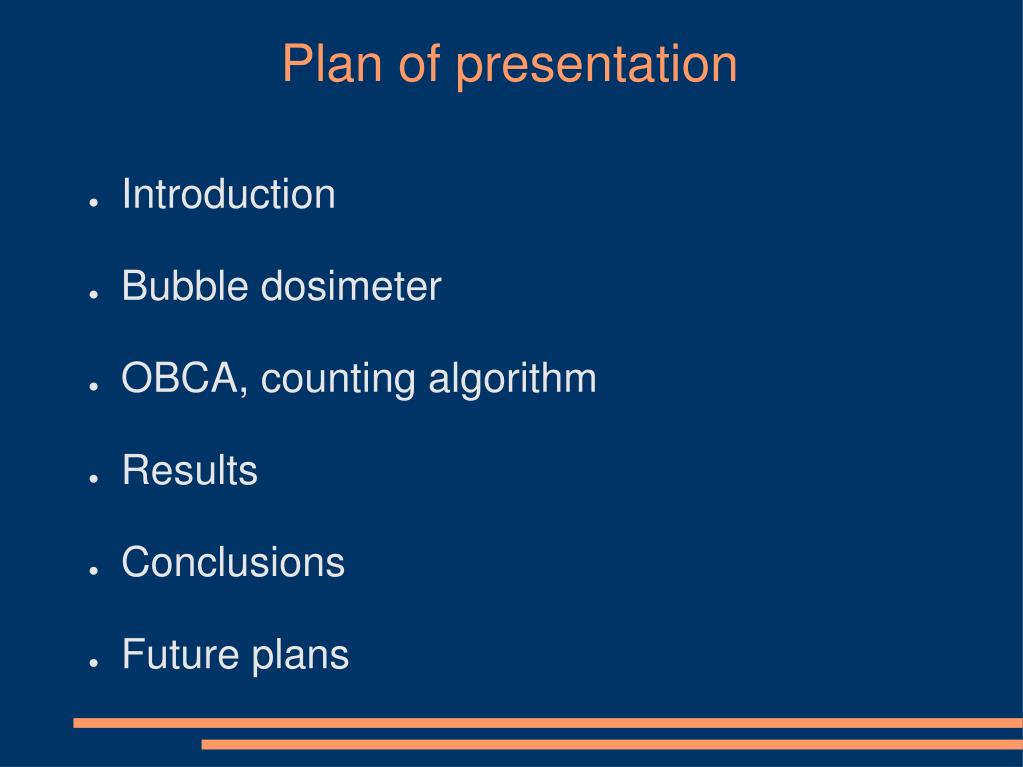 Plan of presentation

- Introduction
- Bubble dosimeter
- OBCA, counting algorithm
- Results
- Conclusions
- Future plans